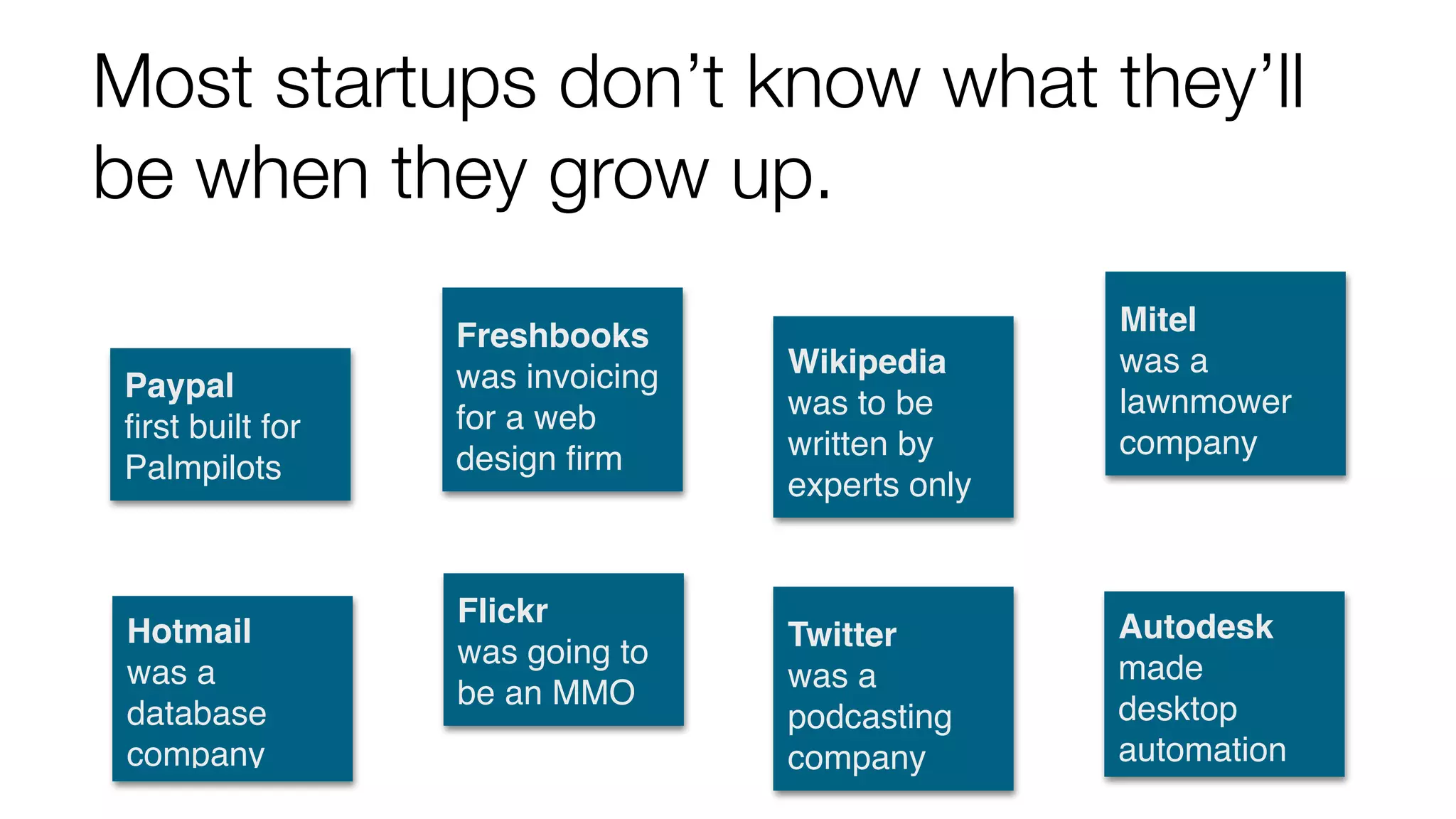 Most startups don’t know what they’ll be when they grow up.

Paypal
first built for Palmpilots

Freshbooks
was invoicing for a web design firm

Wikipedia
was to be written by experts only

Mitel
was a lawnmower company

Hotmail
was a database company

Flickr
was going to be an MMO

Twitter
was a podcasting company

Autodesk
made desktop automation